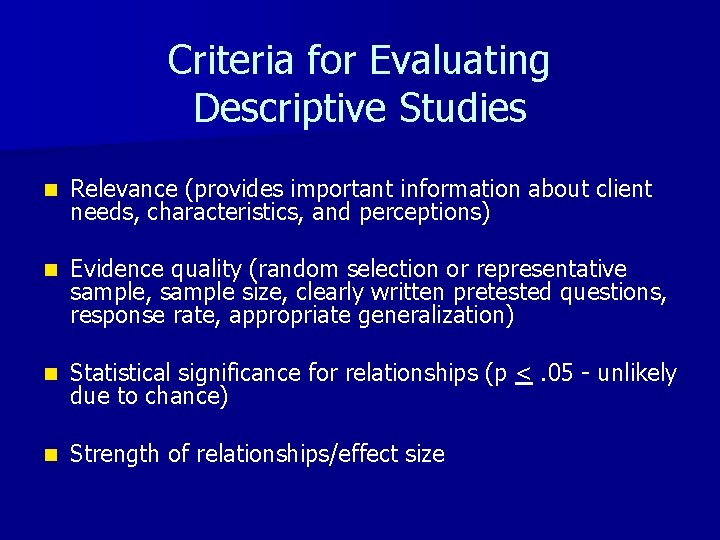 Criteria for Evaluating Descriptive Studies

- Relevance (provides important information about client needs, characteristics, and perceptions)

- Evidence quality (random selection or representative sample, sample size, clearly written pretested questions, response rate, appropriate generalization)

- Statistical significance for relationships (p $\leq$ .05 - unlikely due to chance)

- Strength of relationships/effect size